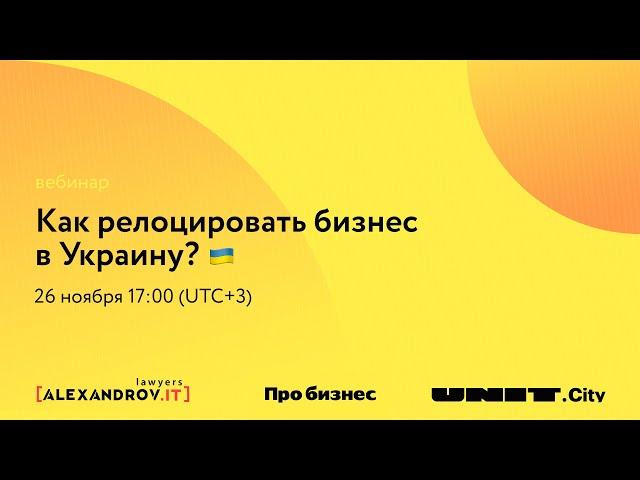 вебинар

Как релоцировать бизнес в Украину? 🇺🇦

26 ноября 17:00 (UTC+3)

lawyers
[ALEXANDROV.IT]

Про бизнес

UNIT.City